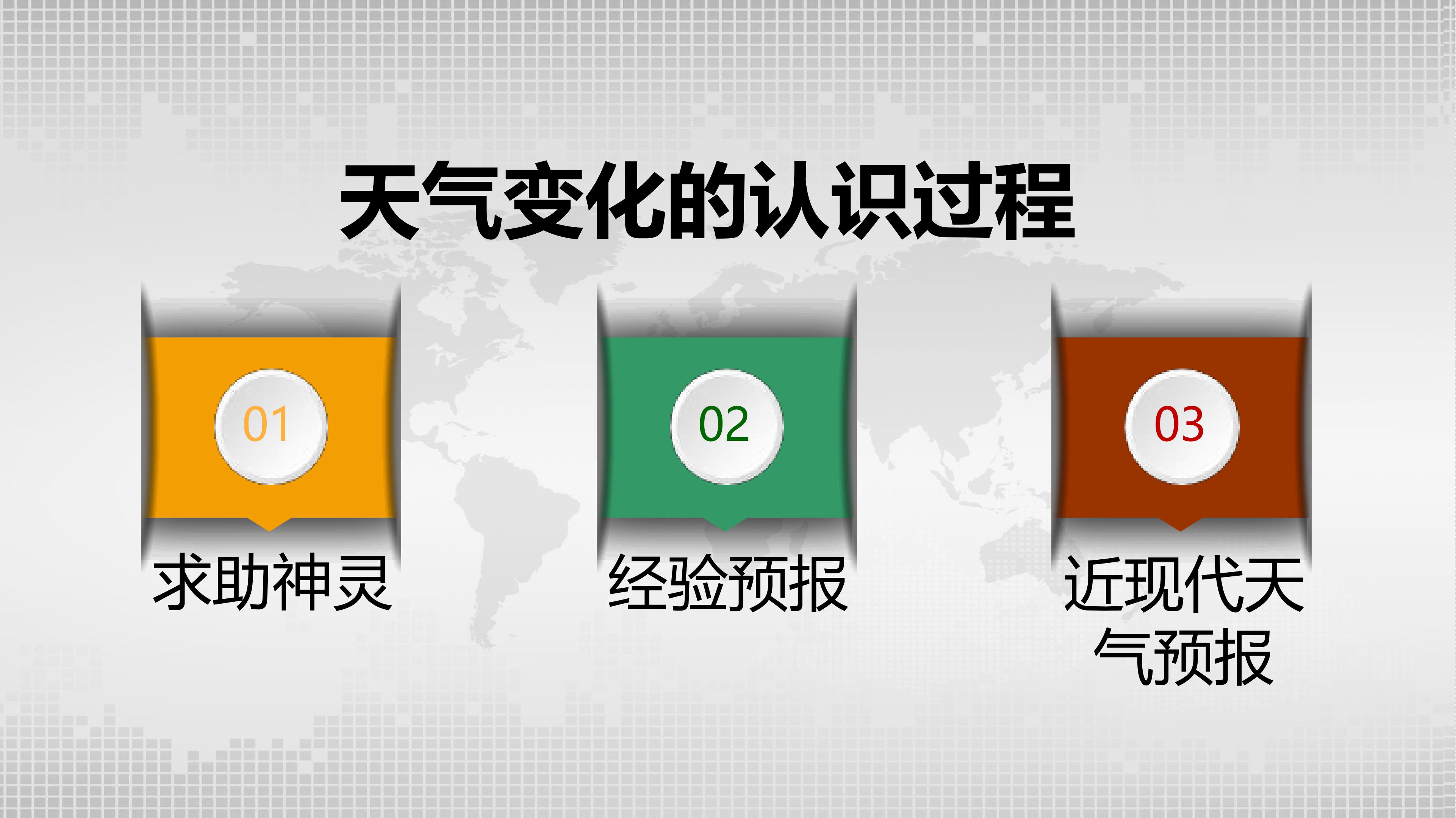 天气变化的认识过程

01

求助神灵

02

经验预报

03

近现代天气预报